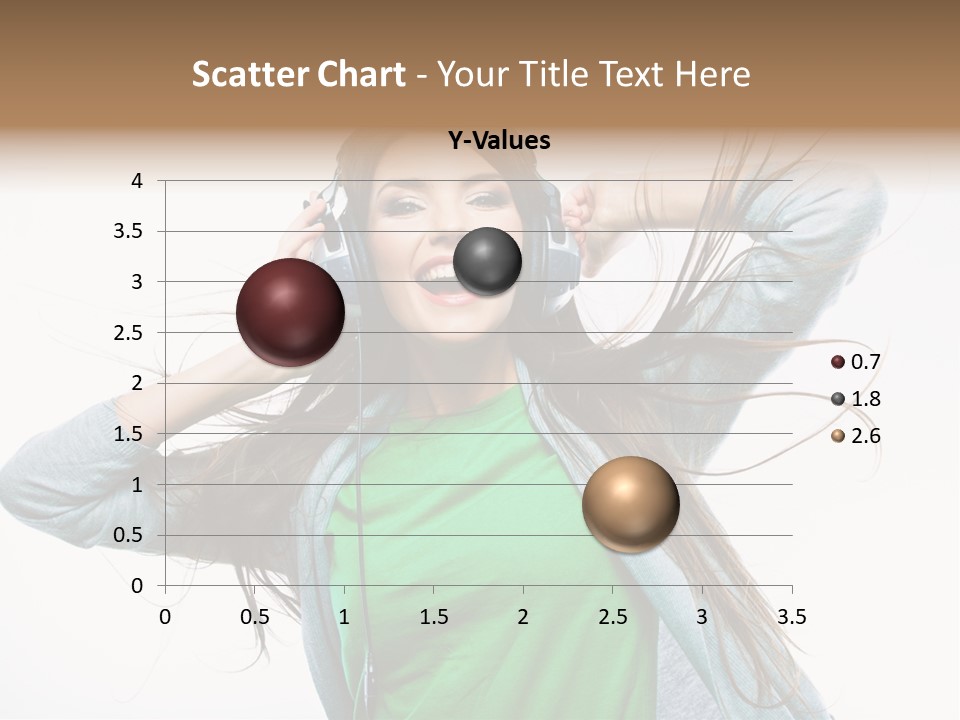 Scatter Chart - Your Title Text Here

Y-Values

4
3.5
3
2.5
2
1.5
1
0.5
0

0 0.5 1 1.5 2 2.5 3 3.5

0.7
1.8
2.6